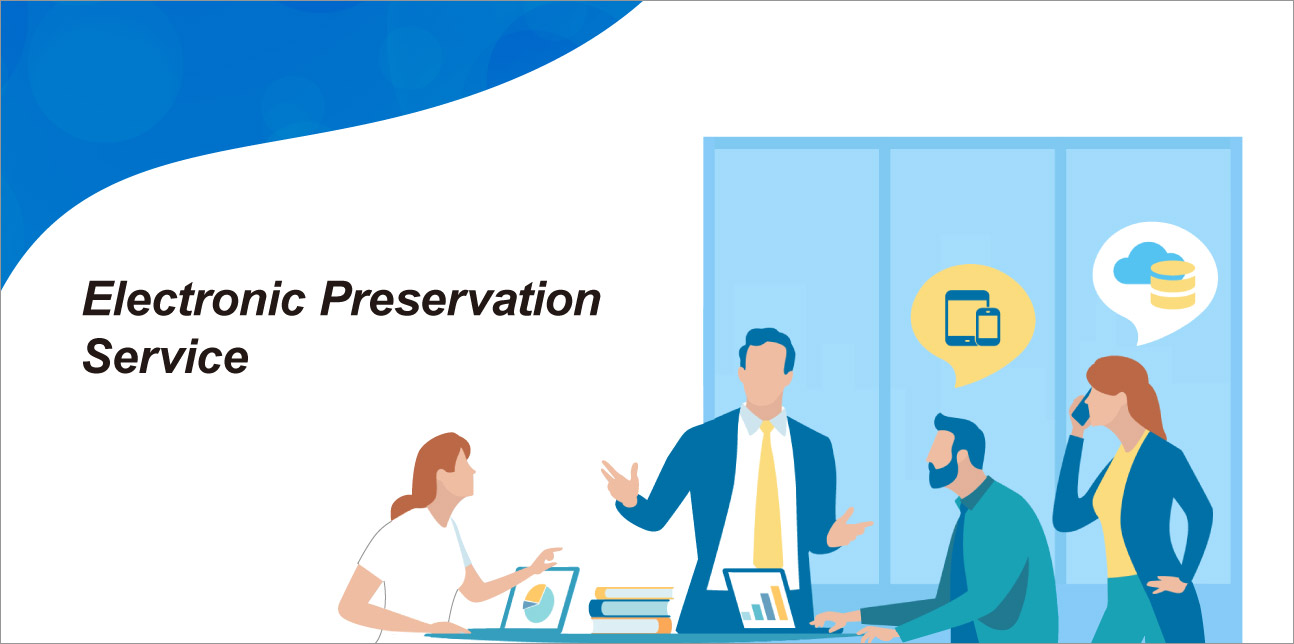 Electronic Preservation Service